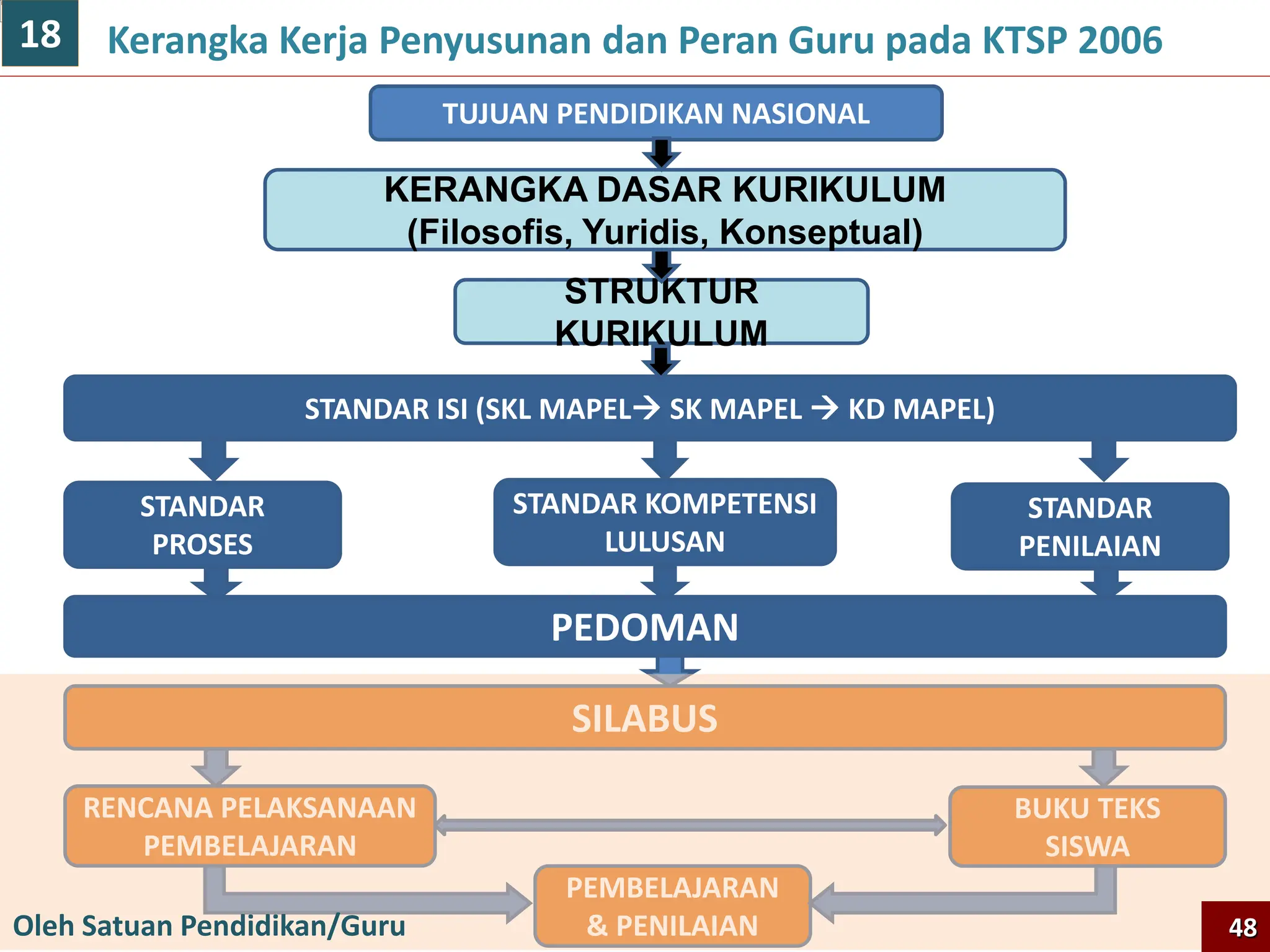 18

Kerangka Kerja Penyusunan dan Peran Guru pada KTSP 2006

TUJUAN PENDIDIKAN NASIONAL

KERANGKA DASAR KURIKULUM
(Filosofis, Yuridis, Konseptual)

STRUKTUR KURIKULUM

STANDAR ISI (SKL MAPEL→ SK MAPEL → KD MAPEL)

STANDAR PROSES

STANDAR KOMPETENSI LULUSAN

STANDAR PENILAIAN

PEDOMAN

SILABUS

RENCANA PELAKSANAAN PEMBELAJARAN

BUKU TEKS SISWA

PEMBELAJARAN & PENILAIAN

Oleh Satuan Pendidikan/Guru

48